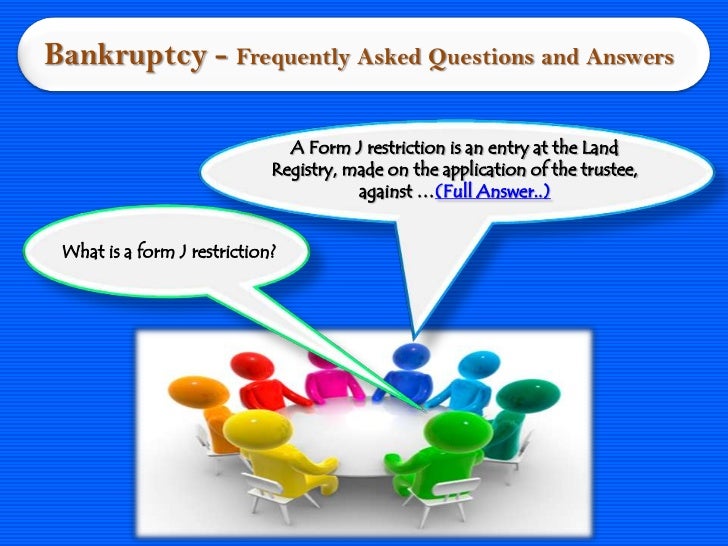 Bankruptcy - Frequently Asked Questions and Answers

A Form J restriction is an entry at the Land Registry, made on the application of the trustee, against …(Full Answer..)

What is a form J restriction?